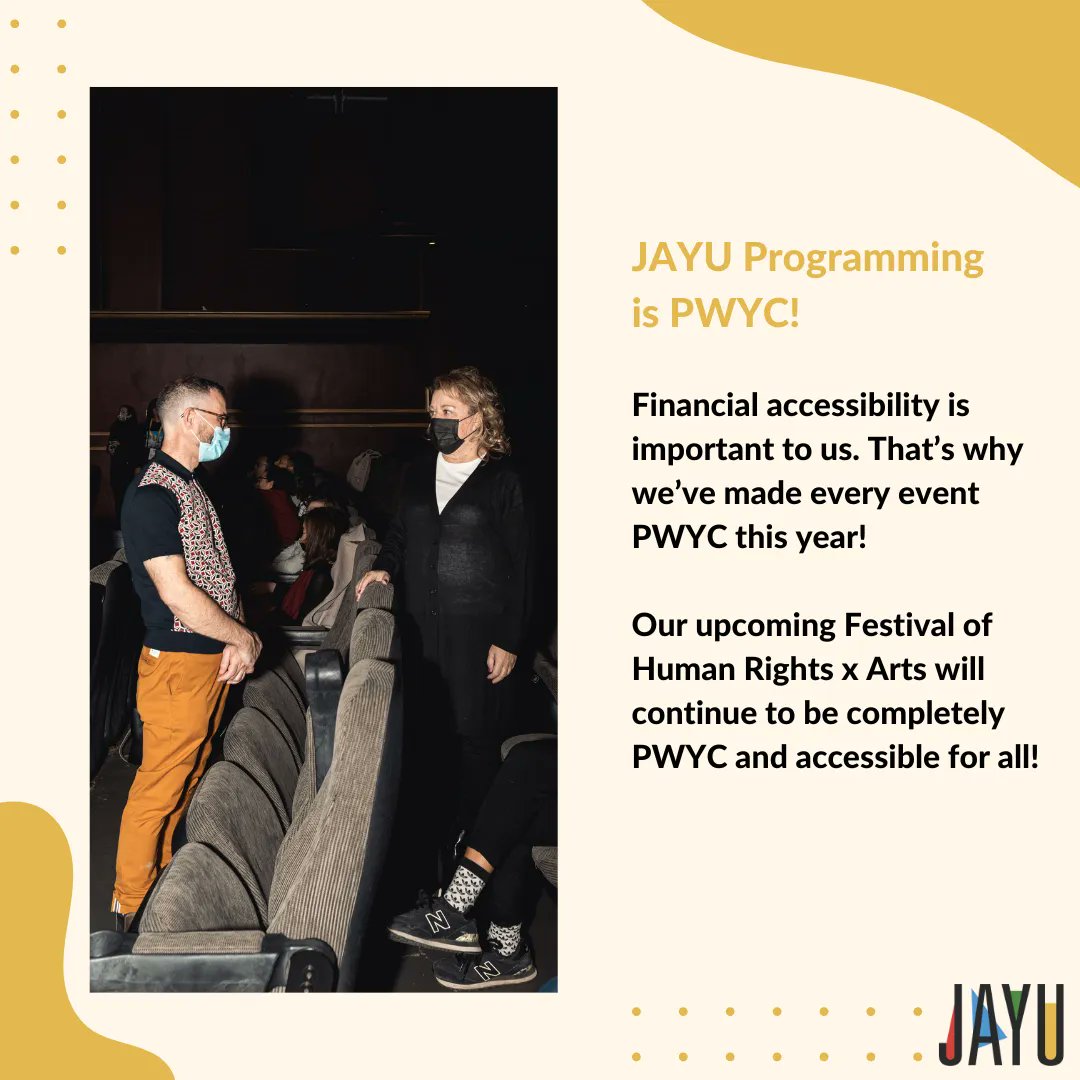 JAYU Programming is PWYC!

Financial accessibility is important to us. That's why we've made every event PWYC this year!

Our upcoming Festival of Human Rights x Arts will continue to be completely PWYC and accessible for all!

JAYU